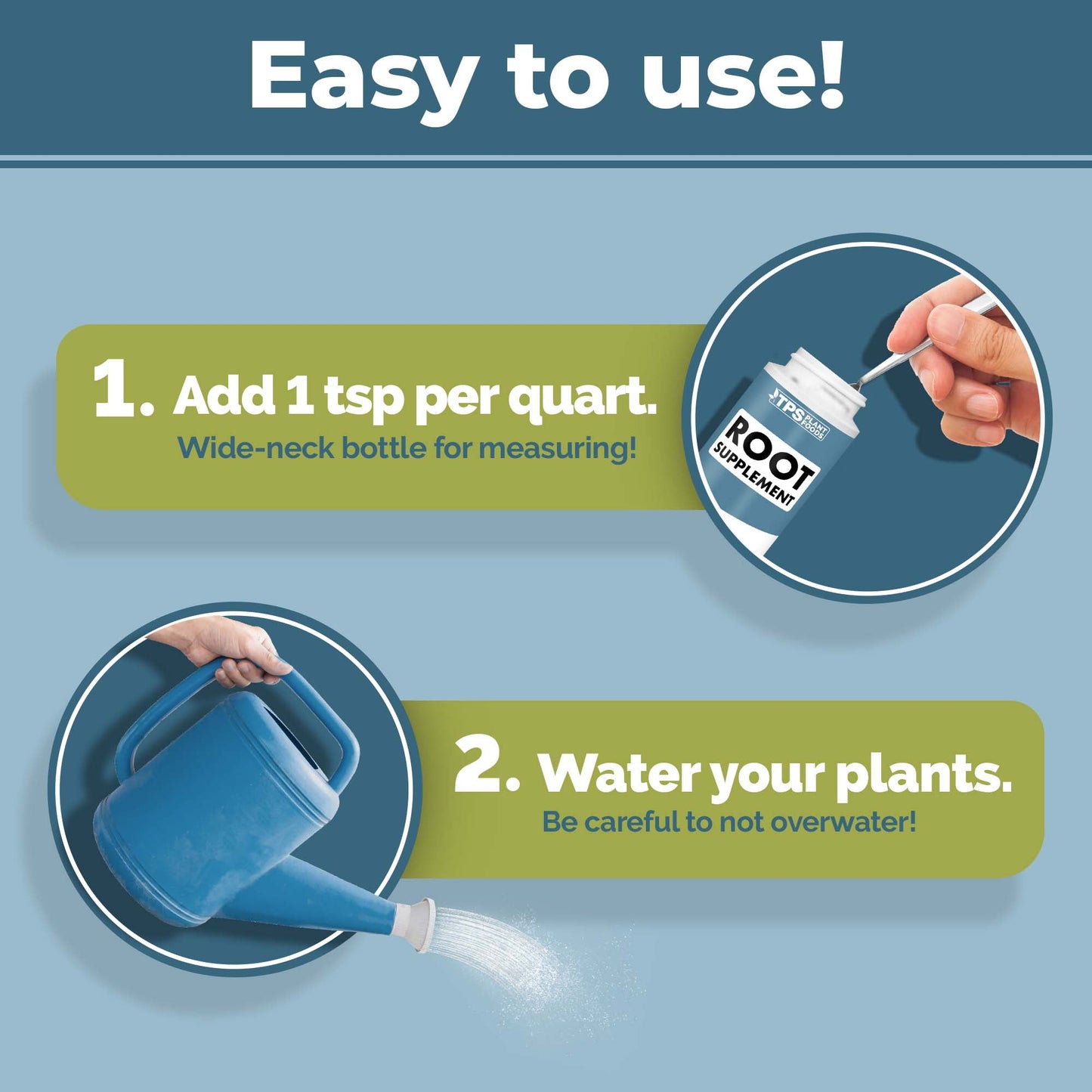 Easy to use!

1. Add 1 tsp per quart.
Wide-neck bottle for measuring!

TPS PLANT FOODS
ROOT
SUPPLEMENT

2. Water your plants.
Be careful to not overwater!